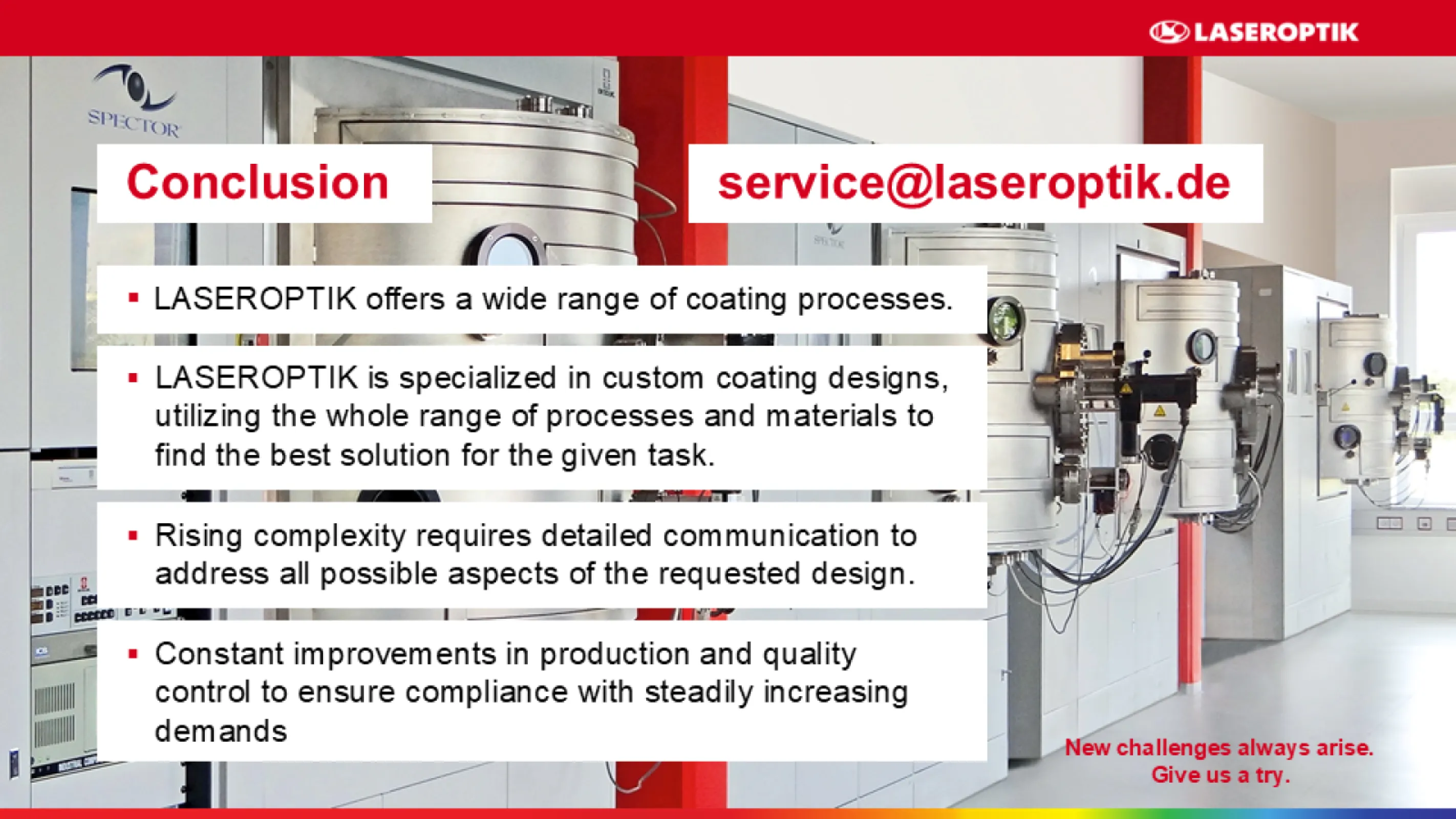 LASEROPTIK

SPECTOR

Conclusion

service@laseroptik.de

▪ LASEROPTIK offers a wide range of coating processes.

▪ LASEROPTIK is specialized in custom coating designs, utilizing the whole range of processes and materials to find the best solution for the given task.

▪ Rising complexity requires detailed communication to address all possible aspects of the requested design.

▪ Constant improvements in production and quality control to ensure compliance with steadily increasing demands

New challenges always arise.
Give us a try.